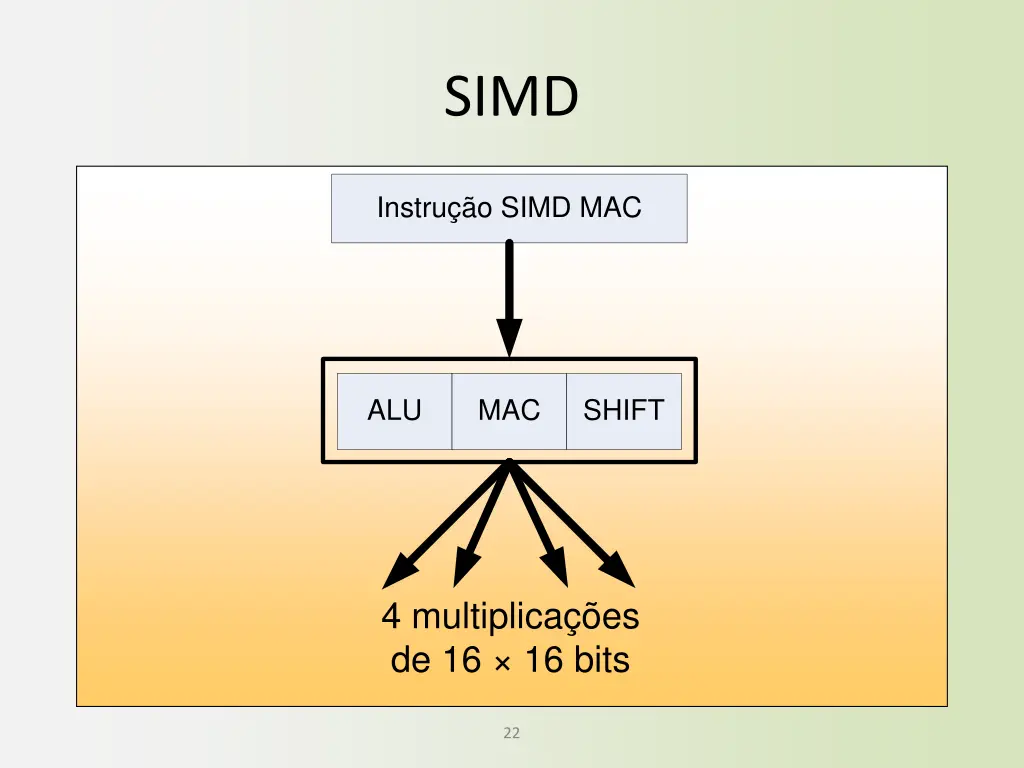 SIMD

Instrução SIMD MAC

ALU
MAC
SHIFT

4 multiplicações de 16 × 16 bits

22